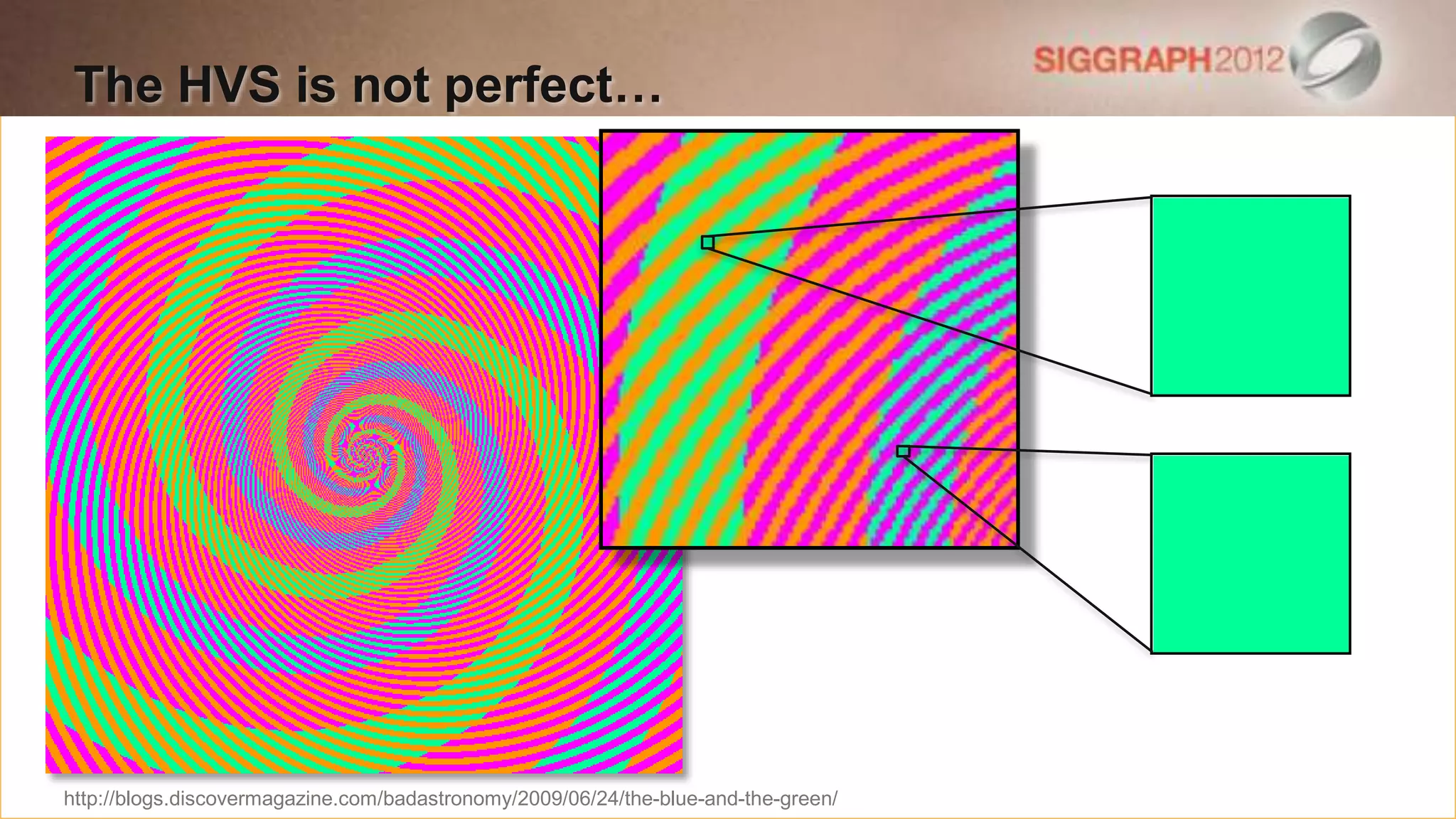 The HVS is not perfect…

SIGGRAPH2012

http://blogs.discovermagazine.com/badastronomy/2009/06/24/the-blue-and-the-green/